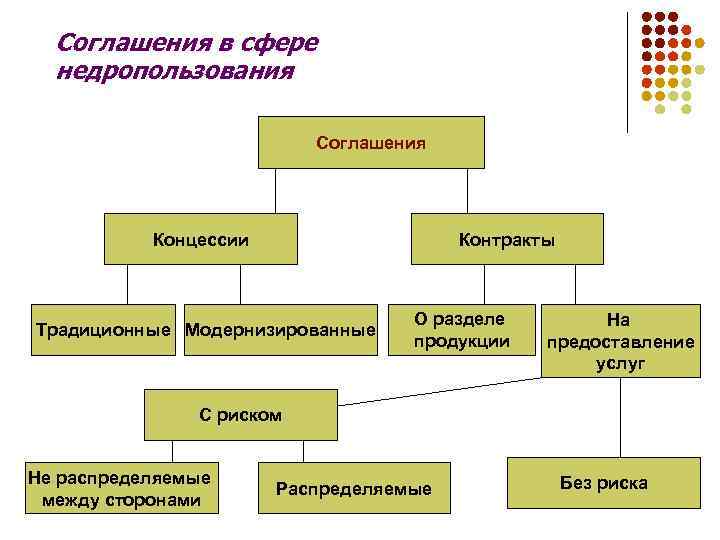 Соглашения в сфере недропользования

Соглашения

Концессии

Контракты

Традиционные

Модернизированные

О разделе продукции

На предоставление услуг

С риском

Не распределяемые между сторонами

Распределяемые

Без риска